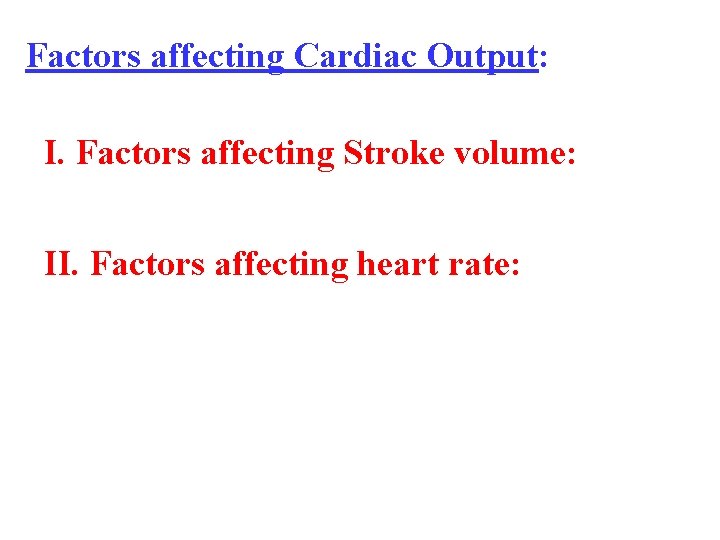 Factors affecting Cardiac Output:

I. Factors affecting Stroke volume:

II. Factors affecting heart rate: